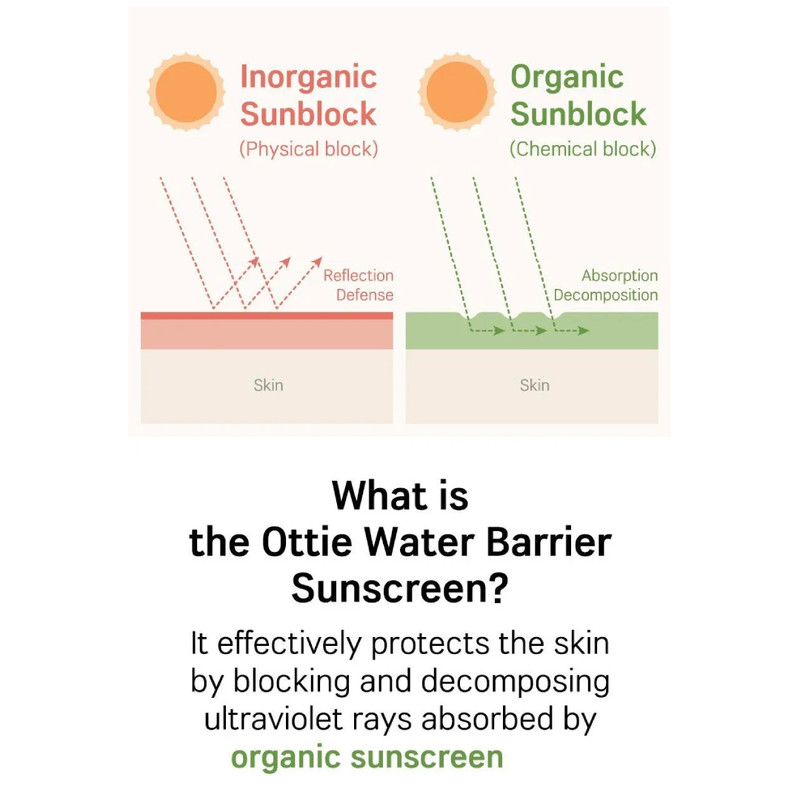 Inorganic Sunblock
(Physical block)

Reflection Defense

Skin

Organic Sunblock
(Chemical block)

Absorption Decomposition

Skin

What is the Ottie Water Barrier Sunscreen?

It effectively protects the skin by blocking and decomposing ultraviolet rays absorbed by organic sunscreen